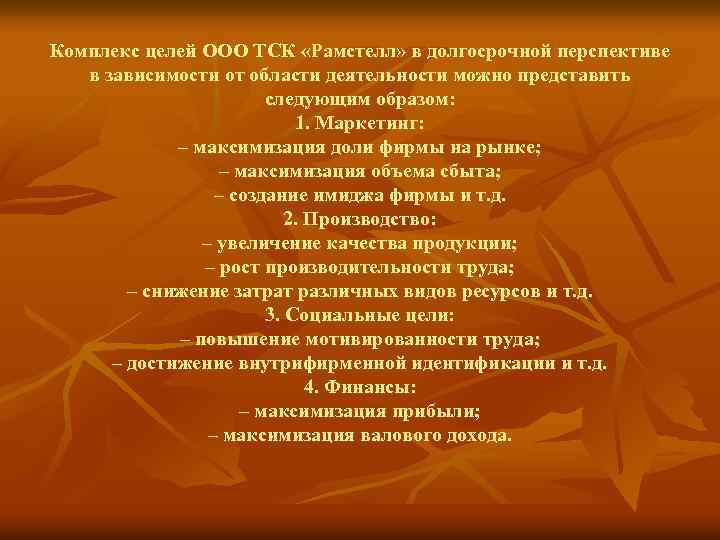 Комплекс целей ООО ТСК «Рамстелл» в долгосрочной перспективе в зависимости от области деятельности можно представить следующим образом:
1. Маркетинг:
– максимизация доли фирмы на рынке;
– максимизация объема сбыта;
– создание имиджа фирмы и т.д.
2. Производство:
– увеличение качества продукции;
– рост производительности труда;
– снижение затрат различных видов ресурсов и т.д.
3. Социальные цели:
– повышение мотивированности труда;
– достижение внутрифирменной идентификации и т.д.
4. Финансы:
– максимизация прибыли;
– максимизация валового дохода.